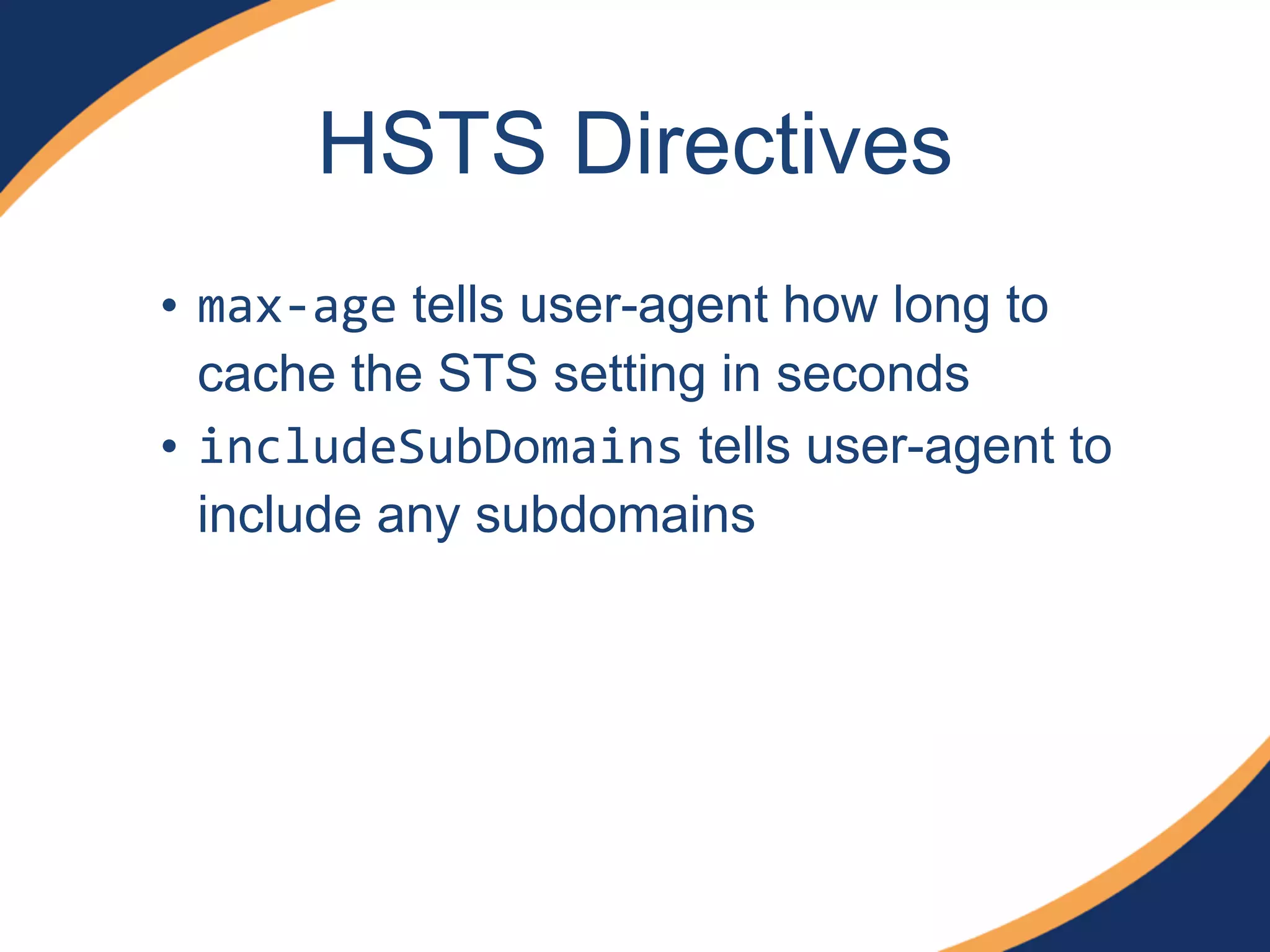 HSTS Directives

• max-age tells user-agent how long to cache the STS setting in seconds
• includeSubDomains tells user-agent to include any subdomains